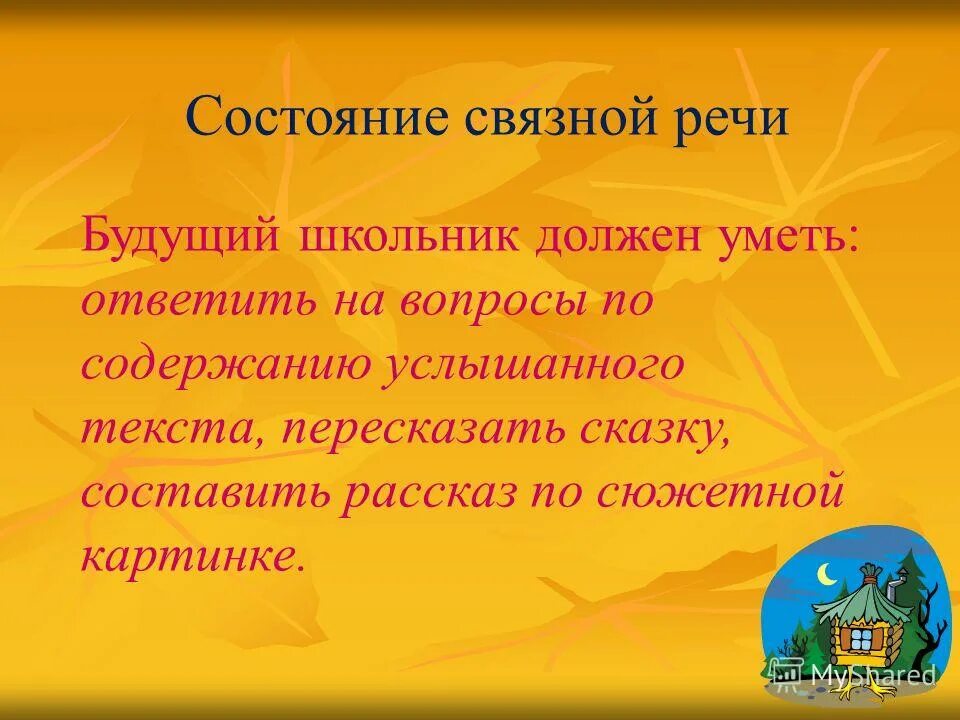 Состояние связной речи

Будущий школьник должен уметь: ответить на вопросы по содержанию услышанного текста, пересказать сказку, составить рассказ по сюжетной картинке.

MyShared